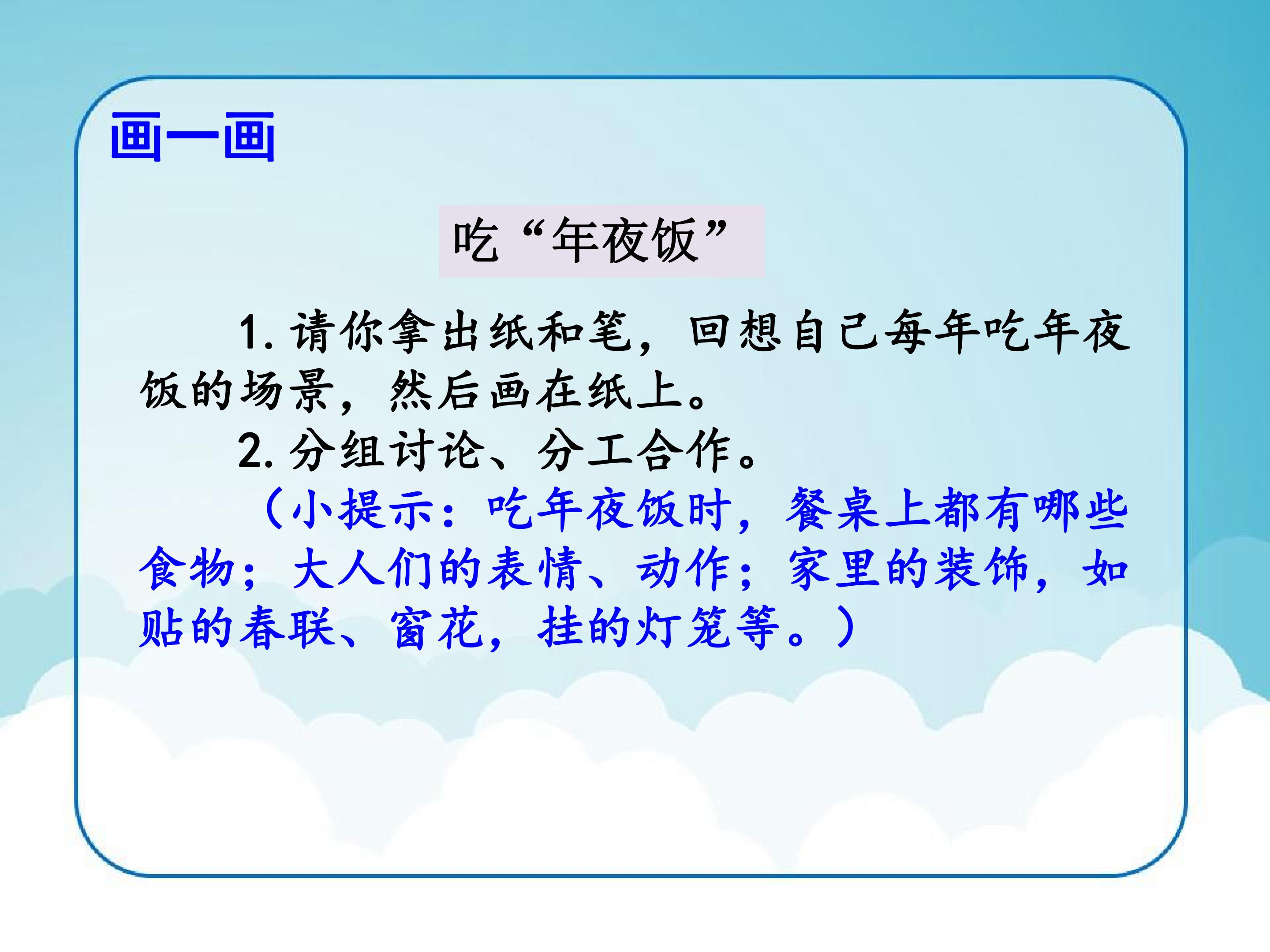 画一画

吃“年夜饭”

1.请你拿出纸和笔，回想自己每年吃年夜饭的场景，然后画在纸上。

2.分组讨论、分工合作。

（小提示：吃年夜饭时，餐桌上都有哪些食物；大人们的表情、动作；家里的装饰，如贴的春联、窗花，挂的灯笼等。）